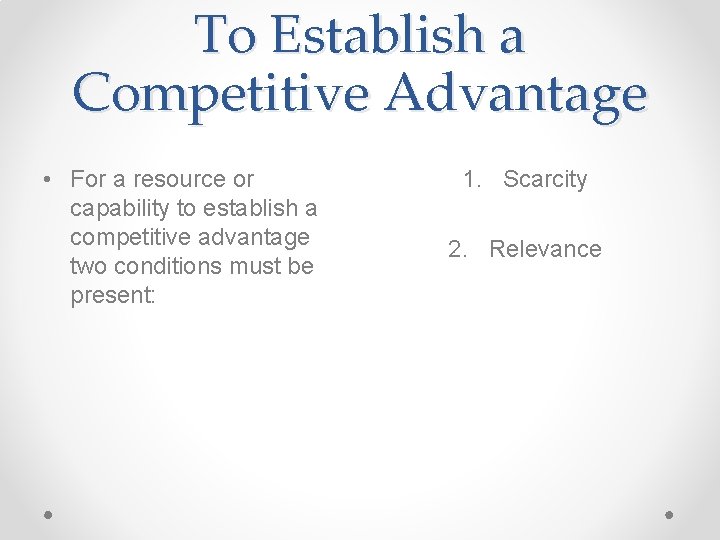 To Establish a Competitive Advantage

• For a resource or capability to establish a competitive advantage two conditions must be present:

1. Scarcity

2. Relevance